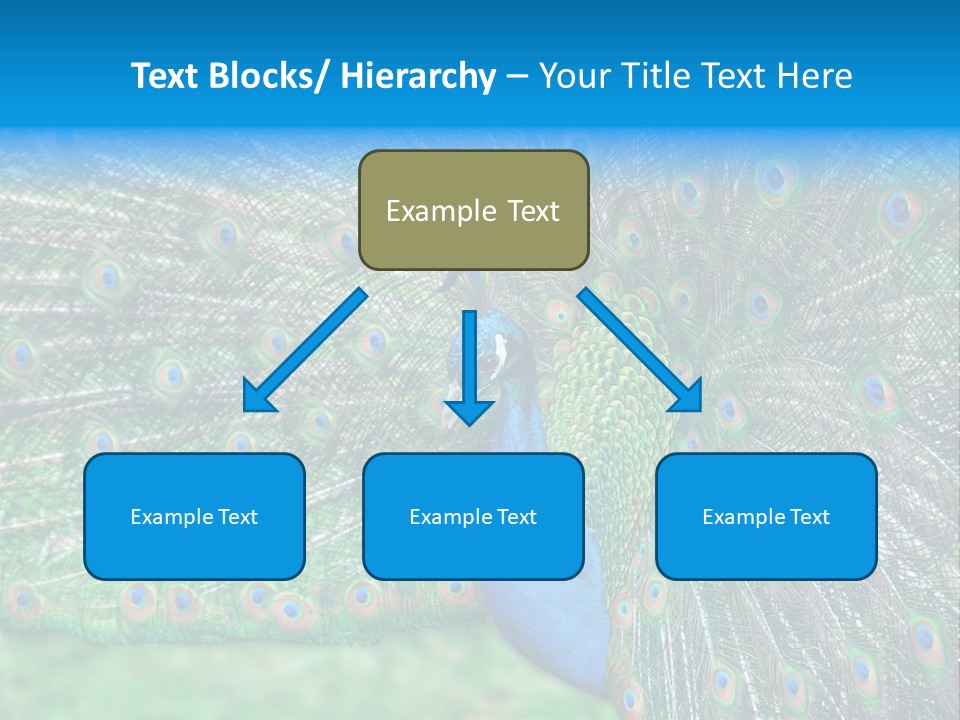 Text Blocks/ Hierarchy – Your Title Text Here

Example Text

Example Text

Example Text

Example Text